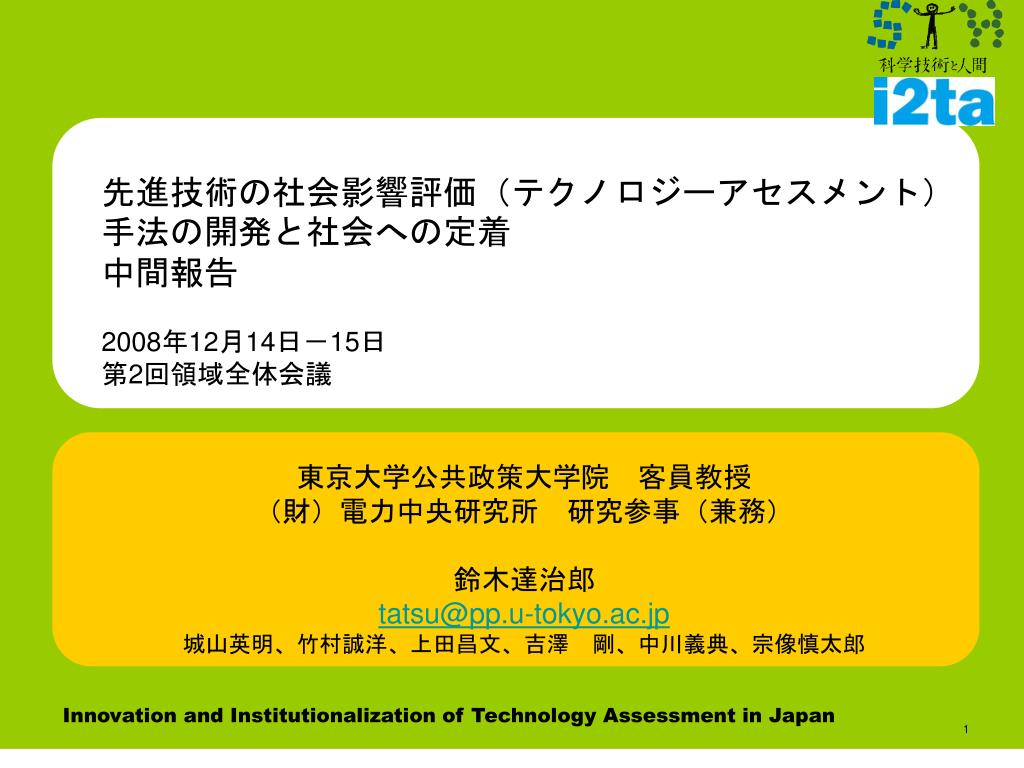 科学技術と人間
i2ta

先進技術の社会影響評価（テクノロジーアセスメント）手法の開発と社会への定着
中間報告

2008年12月14日－15日
第2回領域全体会議

東京大学公共政策大学院　客員教授
（財）電力中央研究所　研究参事（兼務）

鈴木達治郎
tatsu@pp.u-tokyo.ac.jp
城山英明、竹村誠洋、上田昌文、吉澤　剛、中川義典、宗像慎太郎

Innovation and Institutionalization of Technology Assessment in Japan

1